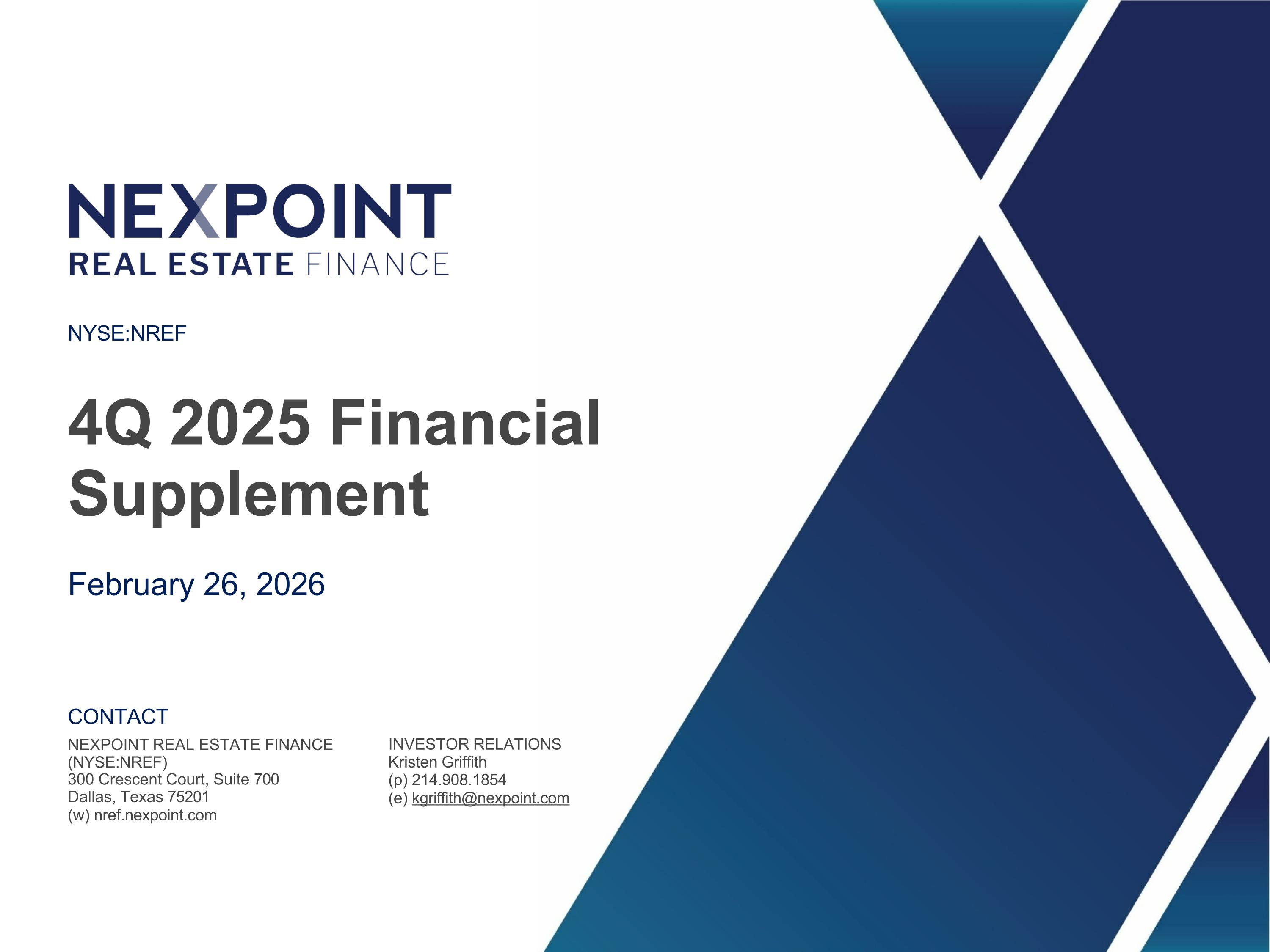 NEXPOINT
REAL ESTATE FINANCE

NYSE:NREF

4Q 2025 Financial Supplement

February 26, 2026

CONTACT

NEXPOINT REAL ESTATE FINANCE
(NYSE:NREF)
300 Crescent Court, Suite 700
Dallas, Texas 75201
(w) nref.nexpoint.com

INVESTOR RELATIONS
Kristen Griffith
(p) 214.908.1854
(e) kgriffith@nexpoint.com